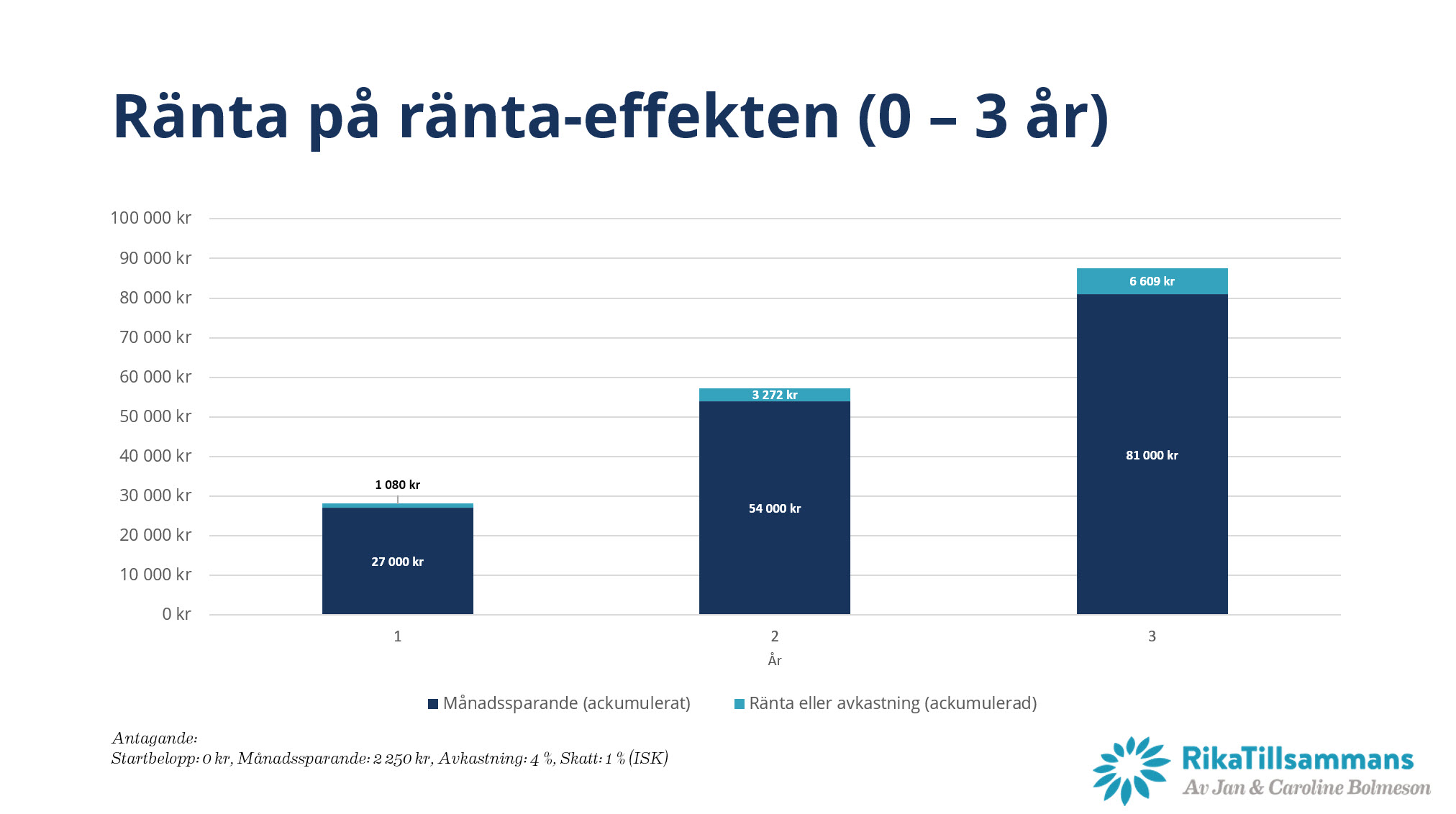 Ränta på ränta-effekten (0 – 3 år)

100 000 kr
90 000 kr
80 000 kr
70 000 kr
60 000 kr
50 000 kr
40 000 kr
30 000 kr
20 000 kr
10 000 kr
0 kr

1 080 kr
27 000 kr
3 272 kr
54 000 kr
6 609 kr
81 000 kr

1
2
3
År

Månadssparande (ackumulerat) Ränta eller avkastning (ackumulerad)

Antagande:
Startbelopp: 0 kr, Månadssparande: 2 250 kr, Avkastning: 4 %, Skatt: 1 % (ISK)

RikaTillsammans
Av Jan & Caroline Bolmeson